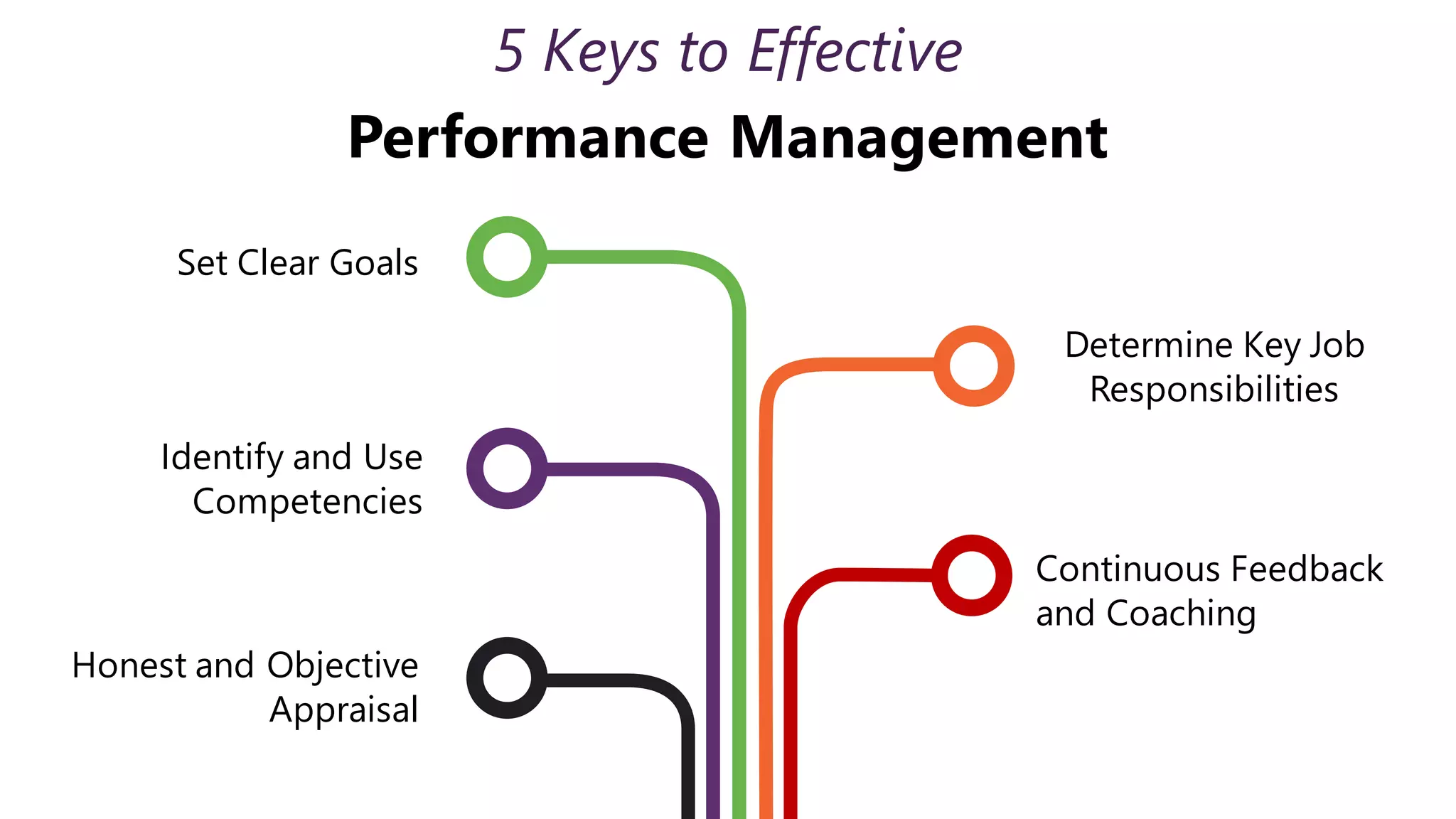 5 Keys to Effective

Performance Management

Set Clear Goals

Determine Key Job Responsibilities

Identify and Use Competencies

Continuous Feedback and Coaching

Honest and Objective Appraisal